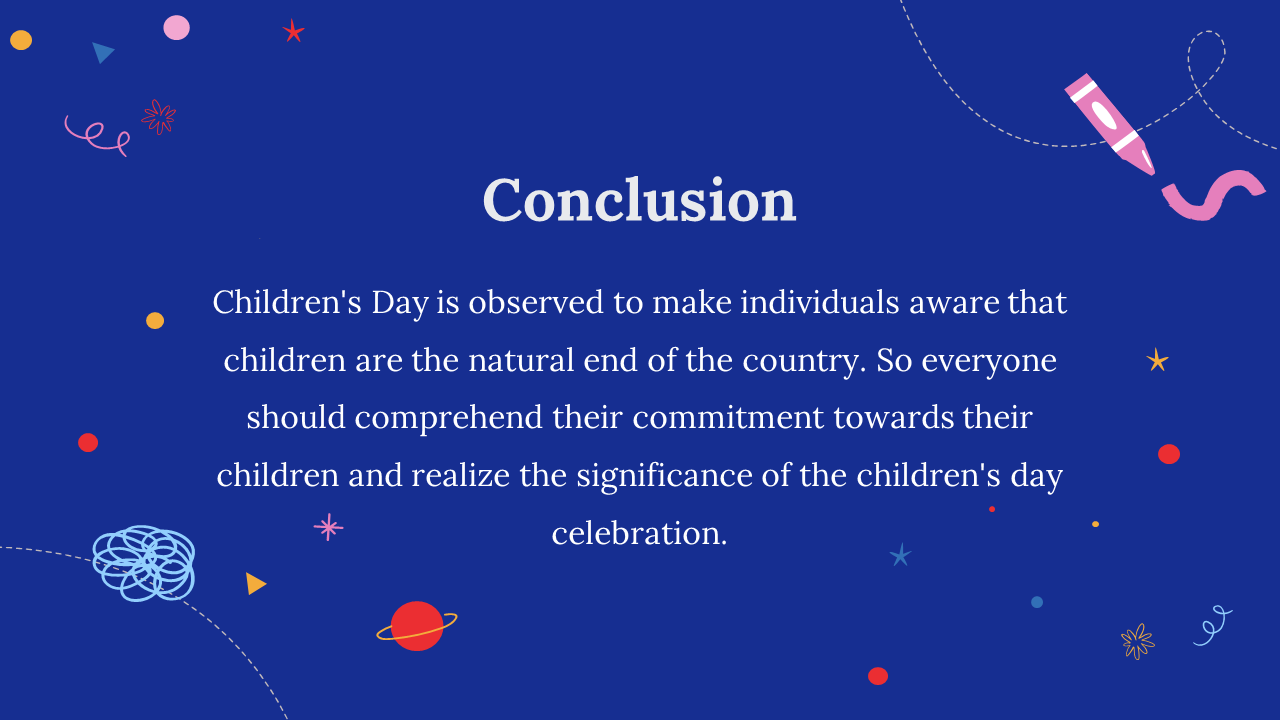 Conclusion

Children's Day is observed to make individuals aware that children are the natural end of the country. So everyone should comprehend their commitment towards their children and realize the significance of the children's day celebration.